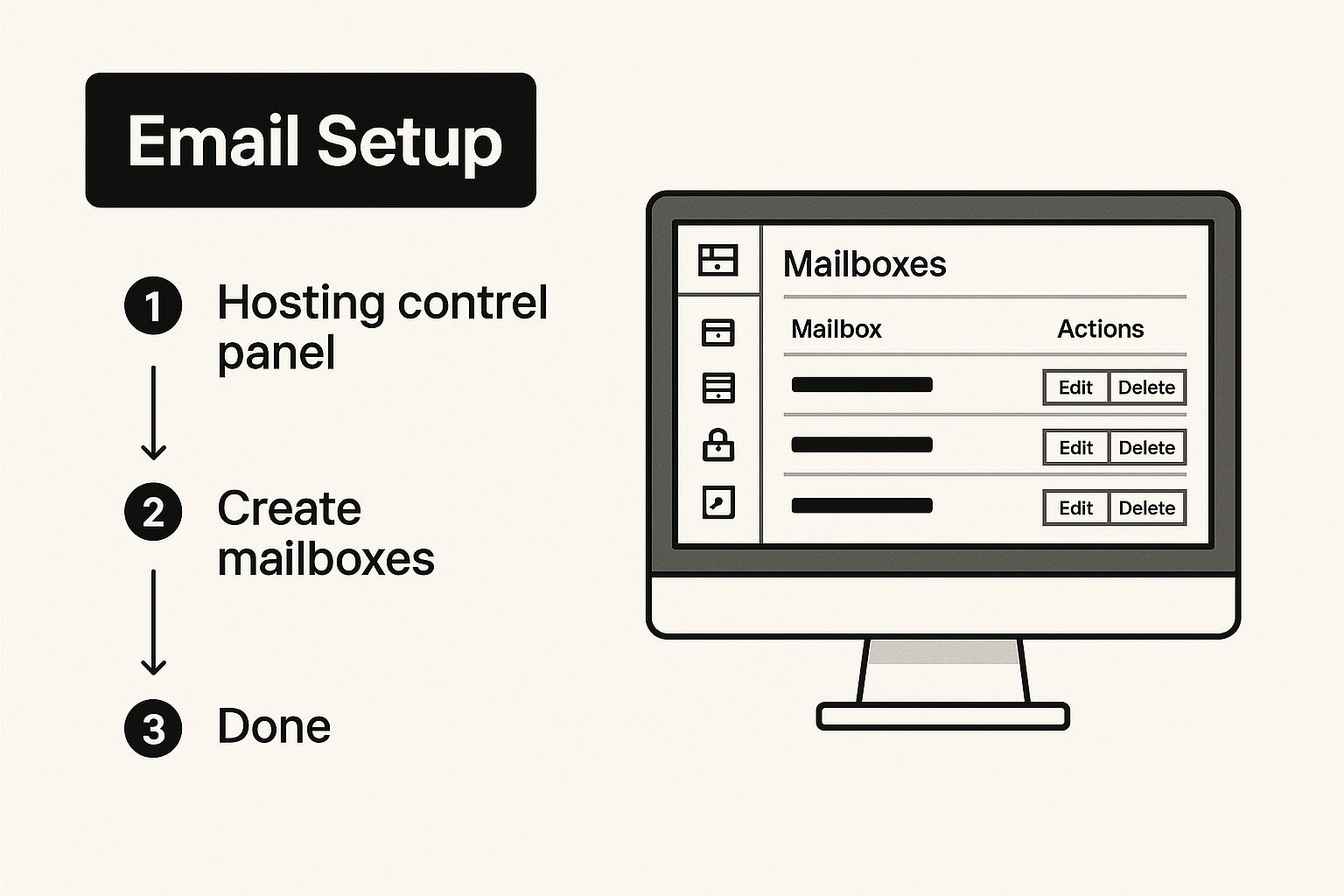 Email Setup

1 Hosting contrel panel

2 Create mailboxes

3 Done

Mailboxes

| Mailbox | Actions |
|---|---|
| | Edit Delete |
| | Edit Delete |
| | Edit Delete |